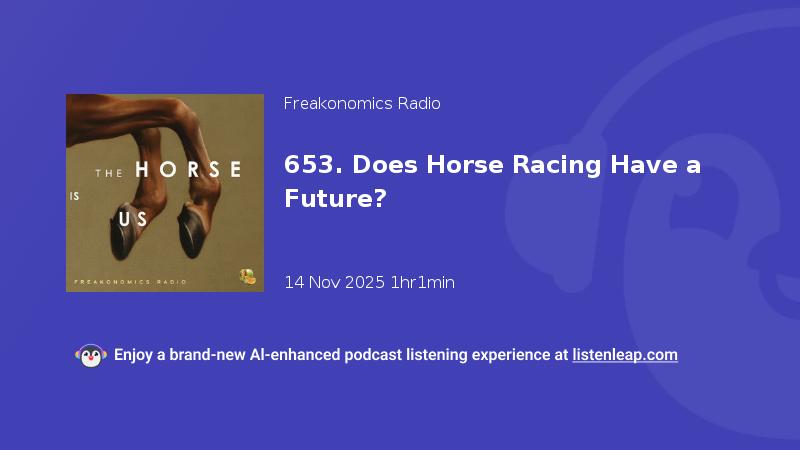 THE HORSE
IS
US

FREAKONOMICS RADIO

Freakonomics Radio

653. Does Horse Racing Have a Future?

14 Nov 2025 1hr1min

Enjoy a brand-new AI-enhanced podcast listening experience at listenleap.com